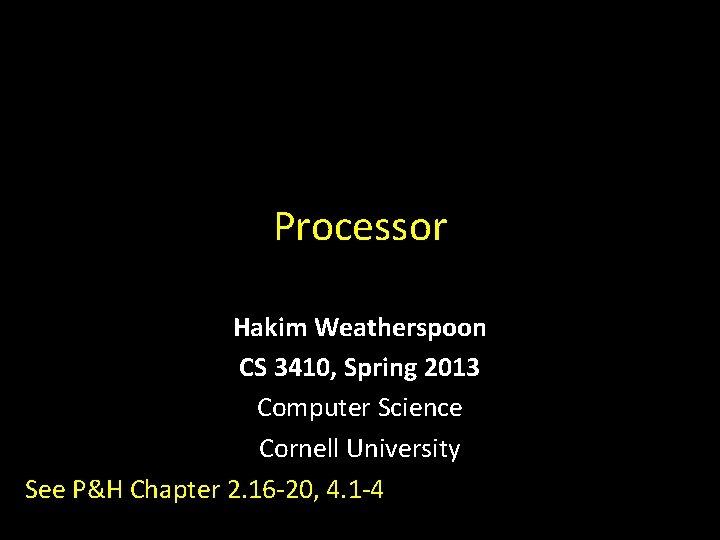 Processor

Hakim Weatherspoon
CS 3410, Spring 2013
Computer Science
Cornell University

See P&H Chapter 2.16-20, 4.1-4